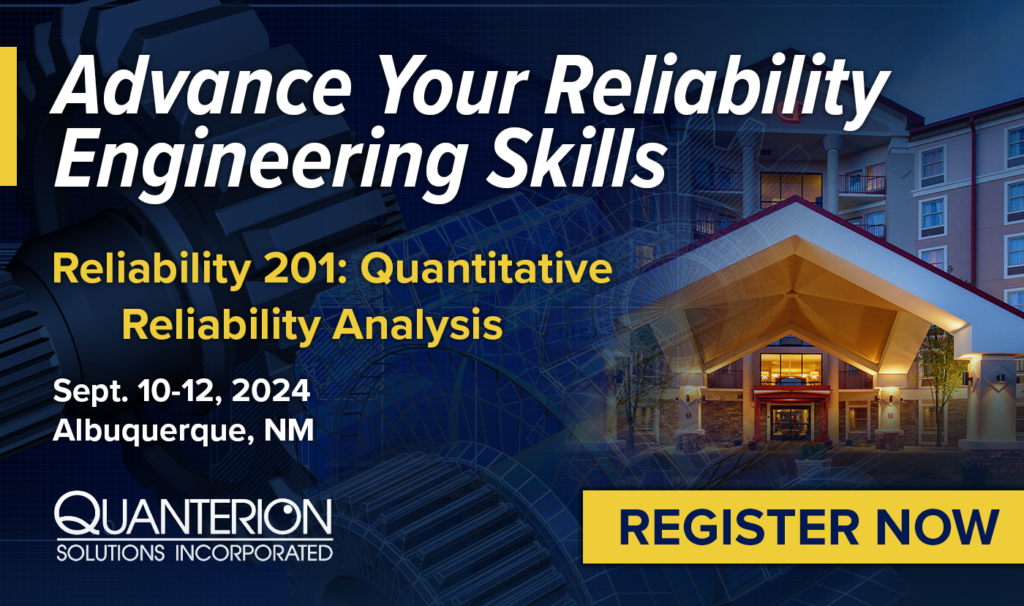 Advance Your Reliability Engineering Skills

Reliability 201: Quantitative Reliability Analysis

Sept. 10-12, 2024
Albuquerque, NM

QUANTERION
SOLUTIONS INCORPORATED

REGISTER NOW